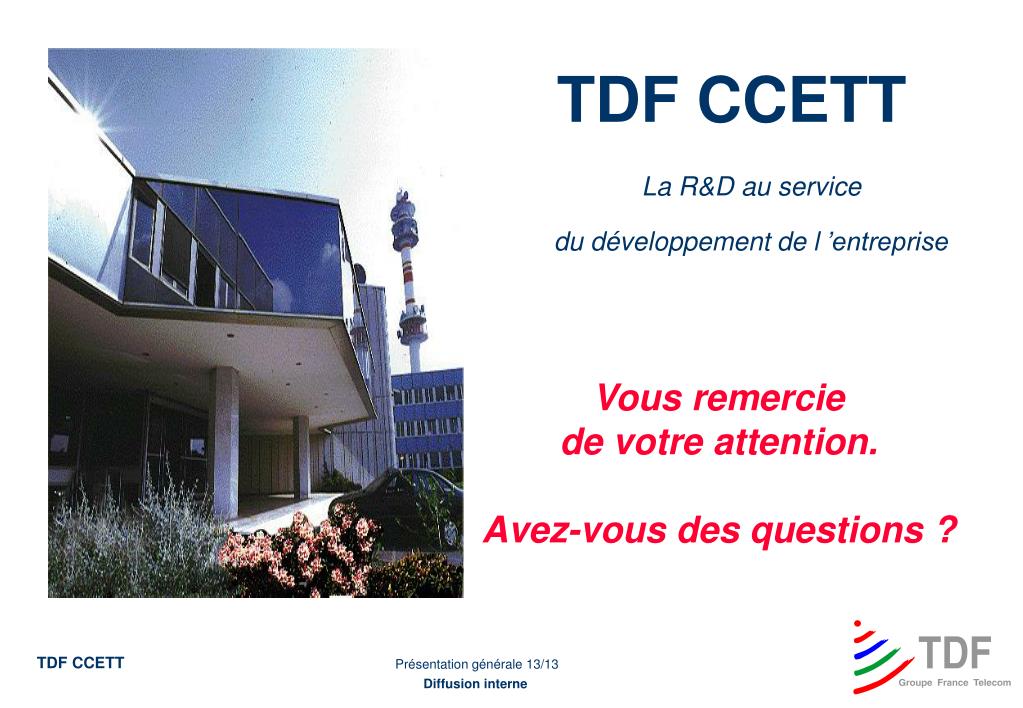 TDF CCETT

La R&D au service

du développement de l 'entreprise

Vous remercie
de votre attention.

Avez-vous des questions ?

TDF CCETT

Présentation générale 13/13
Diffusion interne

TDF
Groupe France Telecom